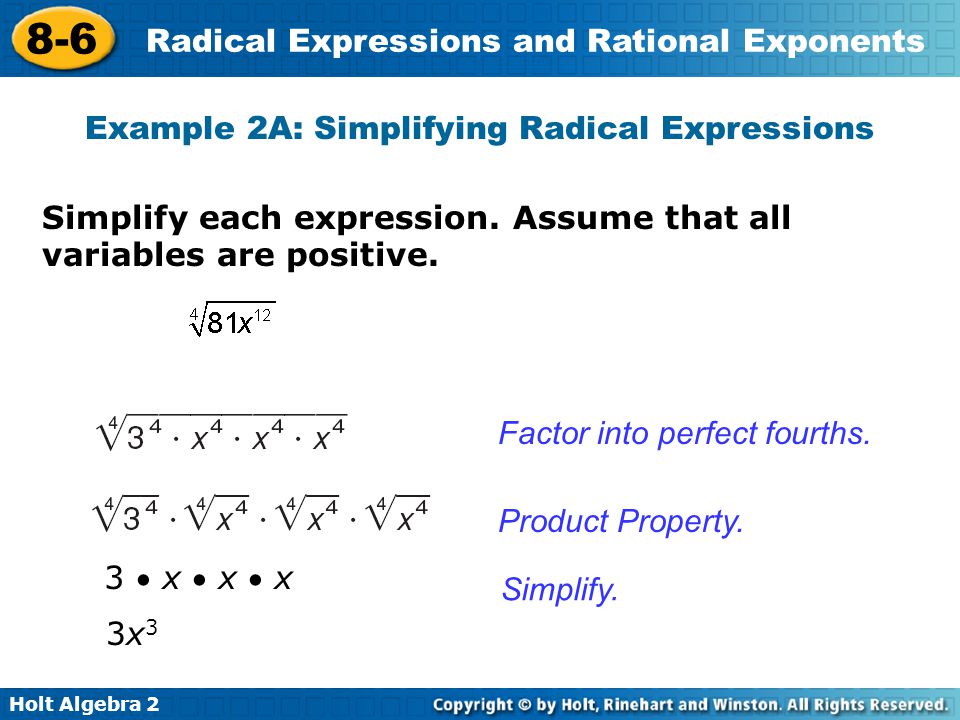 8-6 Radical Expressions and Rational Exponents

Example 2A: Simplifying Radical Expressions

Simplify each expression. Assume that all variables are positive.

$\sqrt[4]{81x^{12}}$

$\sqrt[4]{3^4 \cdot x^4 \cdot x^4 \cdot x^4}$ Factor into perfect fourths.

$\sqrt[4]{3^4} \cdot \sqrt[4]{x^4} \cdot \sqrt[4]{x^4} \cdot \sqrt[4]{x^4}$ Product Property.

$3 \bullet x \bullet x \bullet x$ Simplify.

$3x^3$

Holt Algebra 2

Copyright © by Holt, Rinehart and Winston. All Rights Reserved.